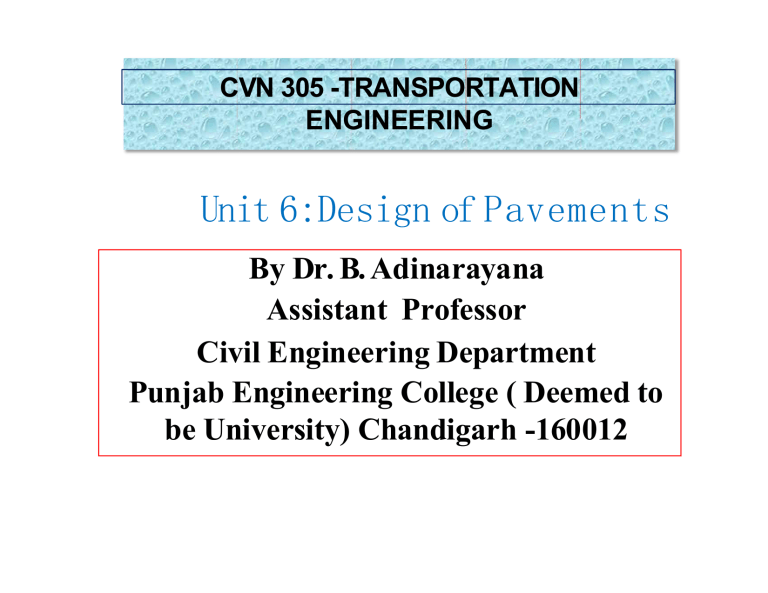 CVN 305 -TRANSPORTATION ENGINEERING

Unit 6:Design of Pavements

By Dr. B. Adinarayana
Assistant Professor
Civil Engineering Department
Punjab Engineering College ( Deemed to be University) Chandigarh -160012